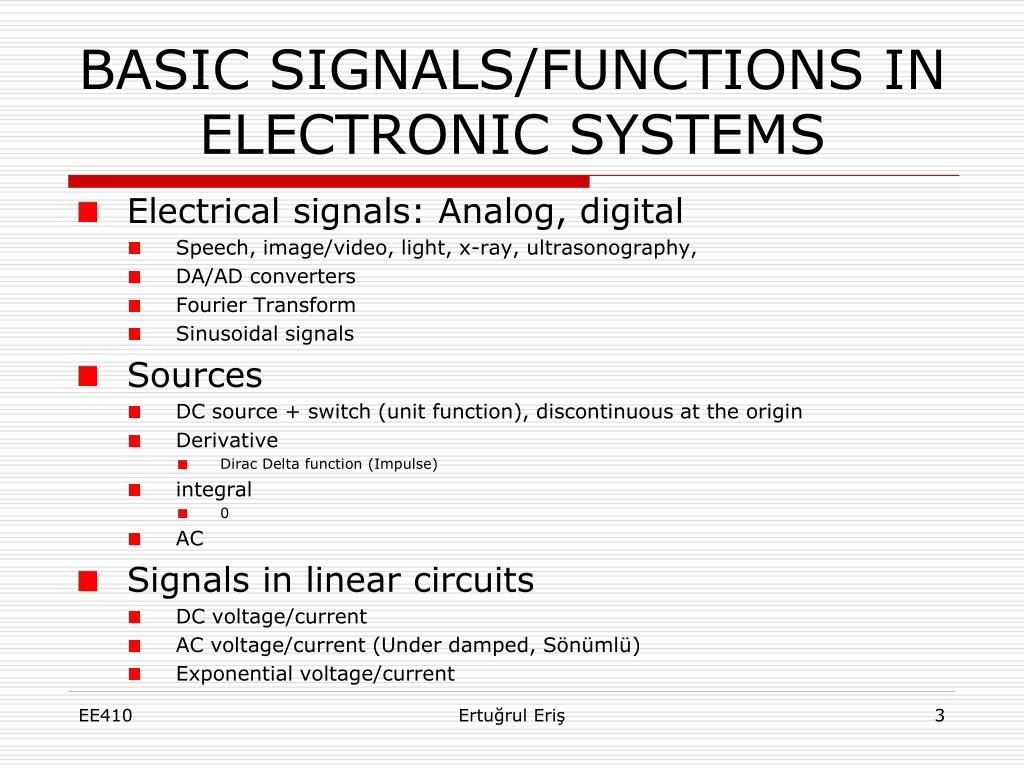 BASIC SIGNALS/FUNCTIONS IN ELECTRONIC SYSTEMS

Electrical signals: Analog, digital
Speech, image/video, light, x-ray, ultrasonography,
DA/AD converters
Fourier Transform
Sinusoidal signals

Sources
DC source + switch (unit function), discontinuous at the origin
Derivative
Dirac Delta function (Impulse)
integral
0
AC

Signals in linear circuits
DC voltage/current
AC voltage/current (Under damped, Sönümlü)
Exponential voltage/current

EE410
Ertuğrul Eriş
3